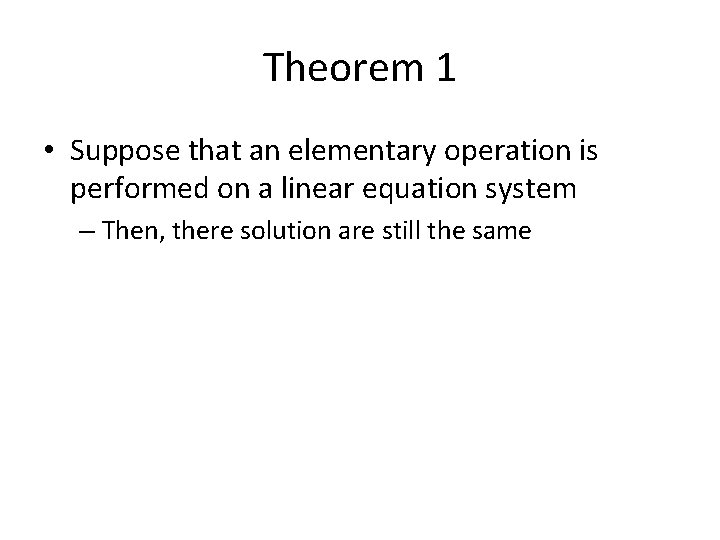 Theorem 1

• Suppose that an elementary operation is performed on a linear equation system

– Then, there solution are still the same